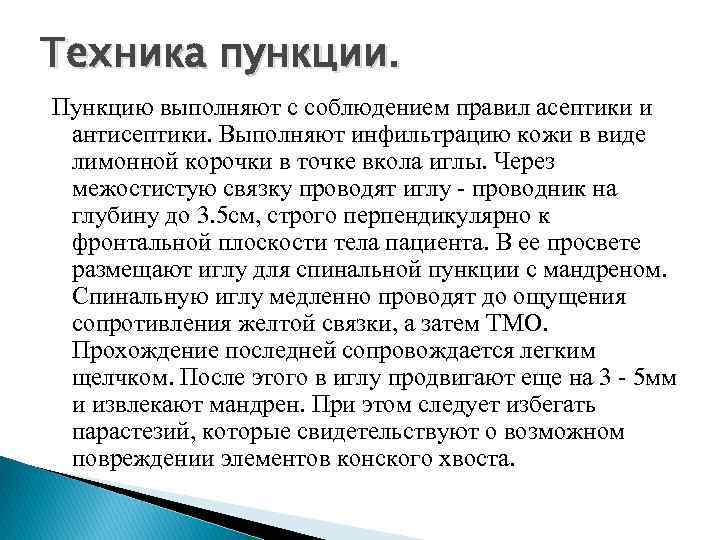 Техника пункции.

Пункцию выполняют с соблюдением правил асептики и антисептики. Выполняют инфильтрацию кожи в виде лимонной корочки в точке вкола иглы. Через межостистую связку проводят иглу - проводник на глубину до 3.5см, строго перпендикулярно к фронтальной плоскости тела пациента. В ее просвете размещают иглу для спинальной пункции с мандреном. Спинальную иглу медленно проводят до ощущения сопротивления желтой связки, а затем ТМО. Прохождение последней сопровождается легким щелчком. После этого в иглу продвигают еще на 3 - 5мм и извлекают мандрен. При этом следует избегать парастезий, которые свидетельствуют о возможном повреждении элементов конского хвоста.